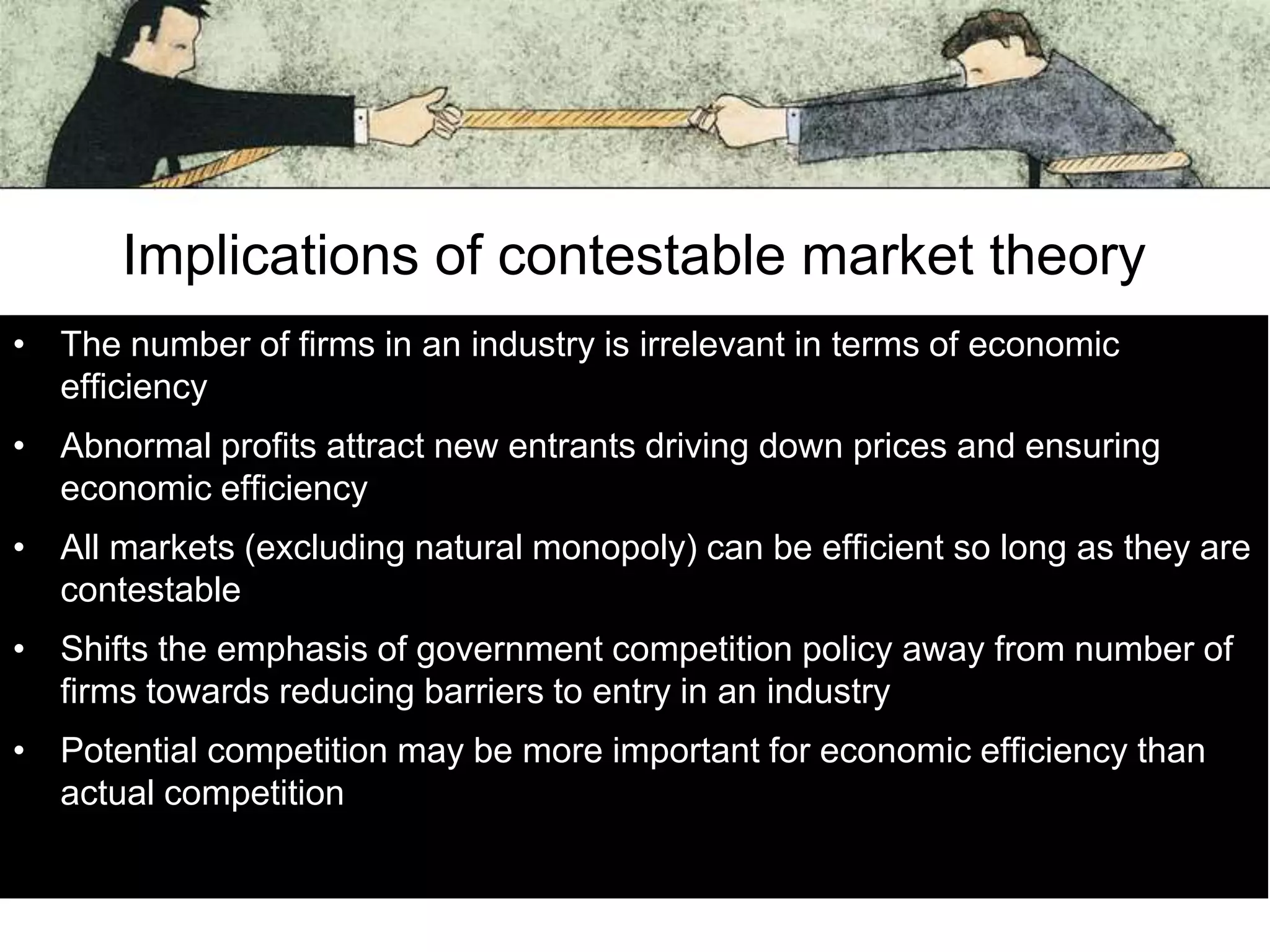 Implications of contestable market theory

• The number of firms in an industry is irrelevant in terms of economic efficiency

• Abnormal profits attract new entrants driving down prices and ensuring economic efficiency

• All markets (excluding natural monopoly) can be efficient so long as they are contestable

• Shifts the emphasis of government competition policy away from number of firms towards reducing barriers to entry in an industry

• Potential competition may be more important for economic efficiency than actual competition